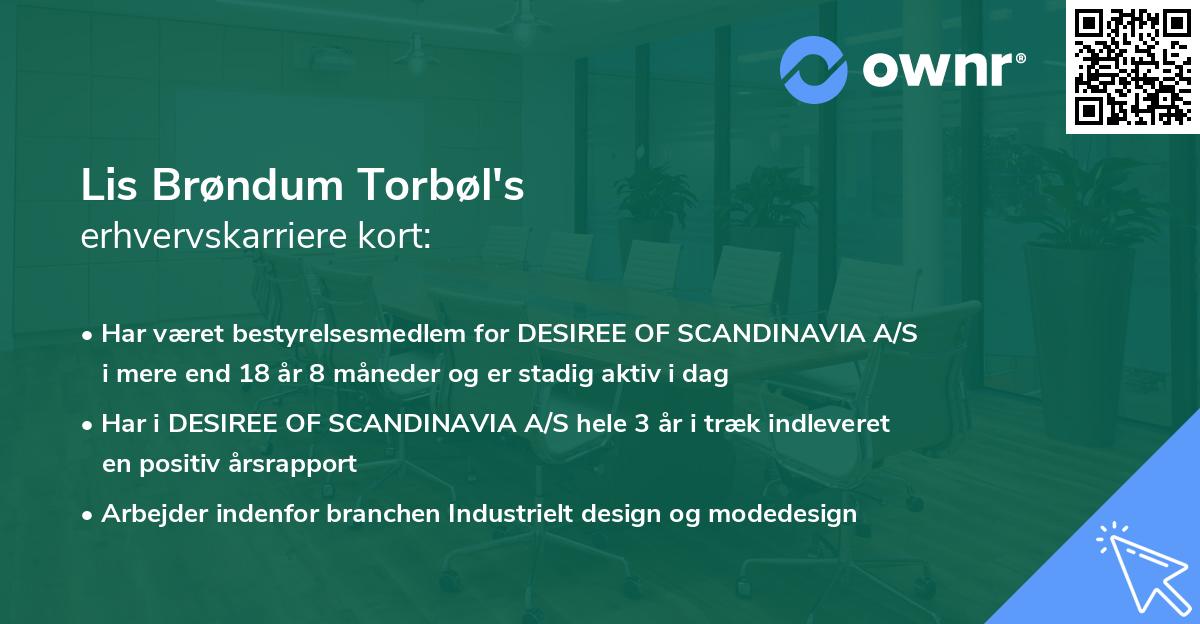 ownr®

Lis Brøndum Torbøl's
erhvervskarriere kort:

• Har været bestyrelsesmedlem for DESIREE OF SCANDINAVIA A/S i mere end 18 år 8 måneder og er stadig aktiv i dag

• Har i DESIREE OF SCANDINAVIA A/S hele 3 år i træk indleveret en positiv årsrapport

• Arbejder indenfor branchen Industrielt design og modedesign